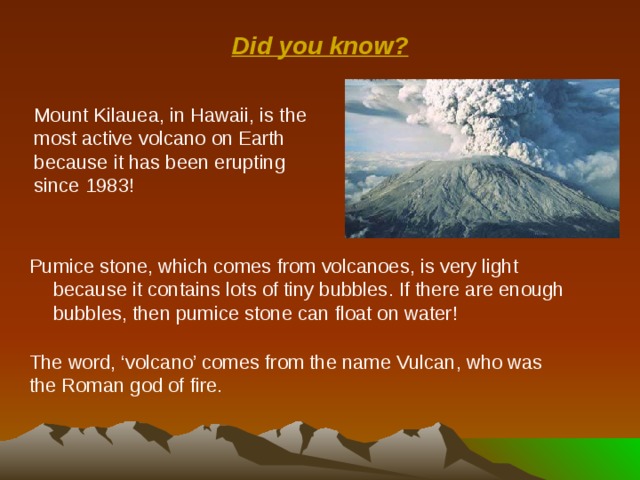 Did you know?

Mount Kilauea, in Hawaii, is the most active volcano on Earth because it has been erupting since 1983!

Pumice stone, which comes from volcanoes, is very light because it contains lots of tiny bubbles. If there are enough bubbles, then pumice stone can float on water!

The word, ‘volcano’ comes from the name Vulcan, who was the Roman god of fire.